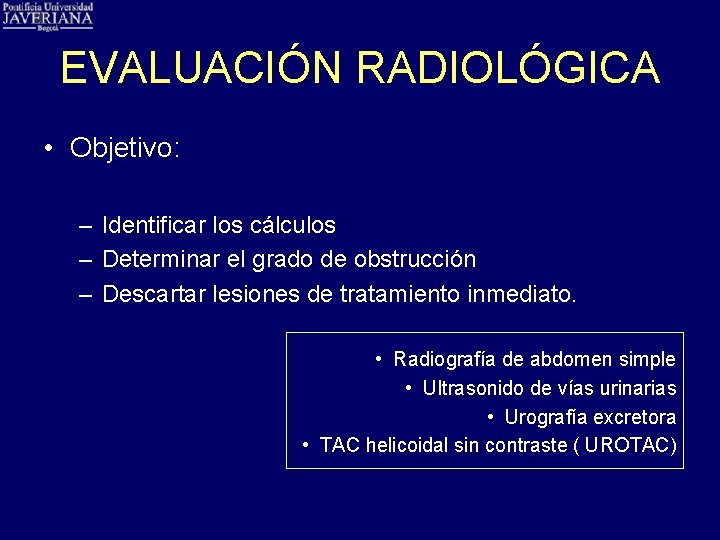 Pontificia Universidad
JAVERIANA
Bogotá

EVALUACIÓN RADIOLÓGICA

• Objetivo:

– Identificar los cálculos
– Determinar el grado de obstrucción
– Descartar lesiones de tratamiento inmediato.

• Radiografía de abdomen simple
• Ultrasonido de vías urinarias
• Urografía excretora
• TAC helicoidal sin contraste ( UROTAC)